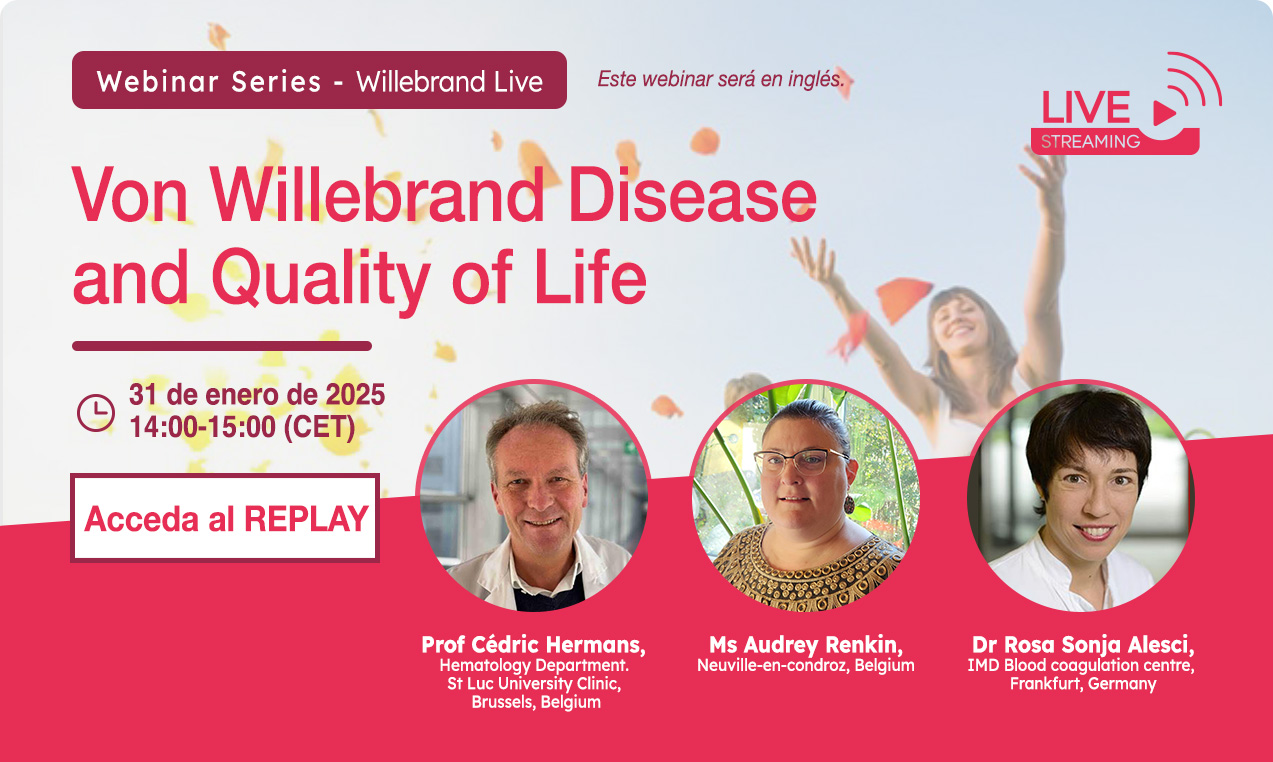 Webinar Series - Willebrand Live

Este webinar será en inglés.

LIVE
STREAMING

Von Willebrand Disease and Quality of Life

31 de enero de 2025
14:00-15:00 (CET)

Acceda al REPLAY

Prof Cédric Hermans,
Hematology Department.
St Luc University Clinic,
Brussels, Belgium

Ms Audrey Renkin,
Neuville-en-condroz, Belgium

Dr Rosa Sonja Alesci,
IMD Blood coagulation centre,
Frankfurt, Germany